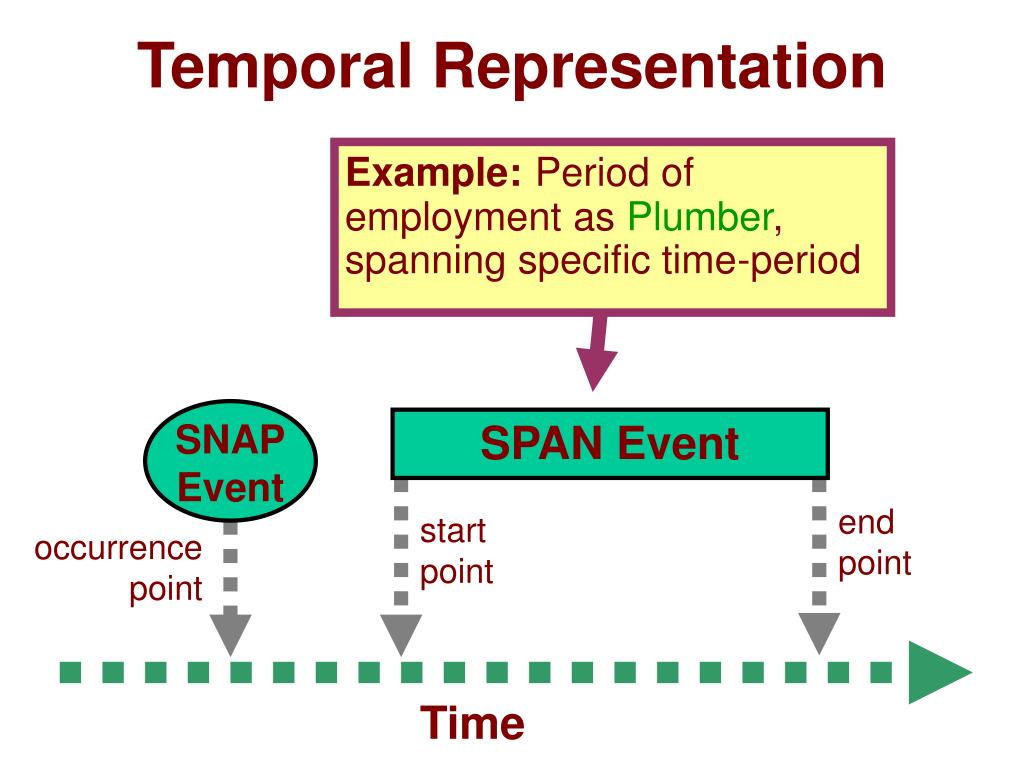 Temporal Representation

Example: Period of employment as Plumber, spanning specific time-period

SNAP Event

SPAN Event

occurrence point

start point

end point

Time